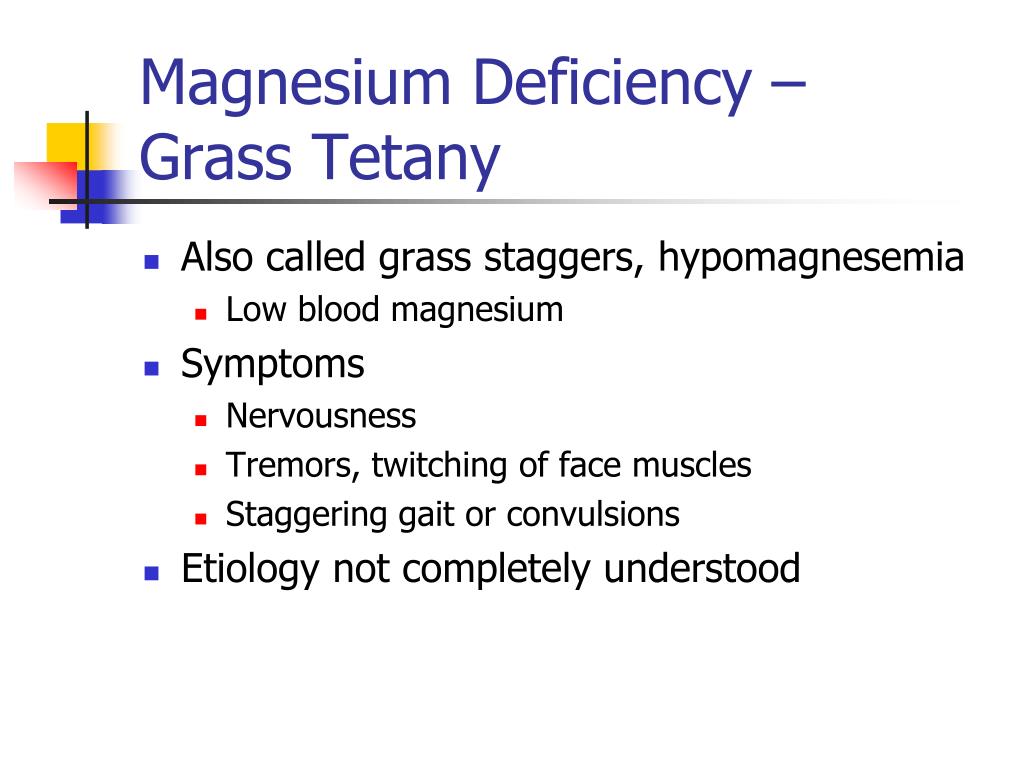 Magnesium Deficiency – Grass Tetany

- Also called grass staggers, hypomagnesemia
  - Low blood magnesium
- Symptoms
  - Nervousness
  - Tremors, twitching of face muscles
  - Staggering gait or convulsions
- Etiology not completely understood